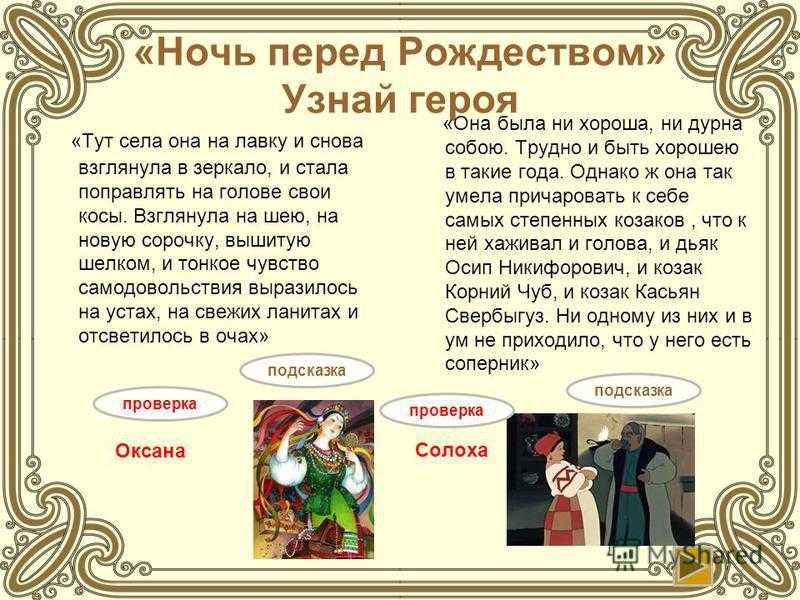 «Ночь перед Рождеством»
Узнай героя

«Тут села она на лавку и снова взглянула в зеркало, и стала поправлять на голове свои косы. Взглянула на шею, на новую сорочку, вышитую шелком, и тонкое чувство самодовольствия выразилось на устах, на свежих ланитах и отсветилось в очах»

подсказка

проверка

Оксана

«Она была ни хороша, ни дурна собою. Трудно и быть хорошею в такие года. Однако ж она так умела причаровать к себе самых степенных козаков , что к ней хаживал и голова, и дьяк Осип Никифорович, и козак Корний Чуб, и козак Касьян Свербыгуз. Ни одному из них и в ум не приходило, что у него есть соперник»

подсказка

проверка

Солоха

MyShared